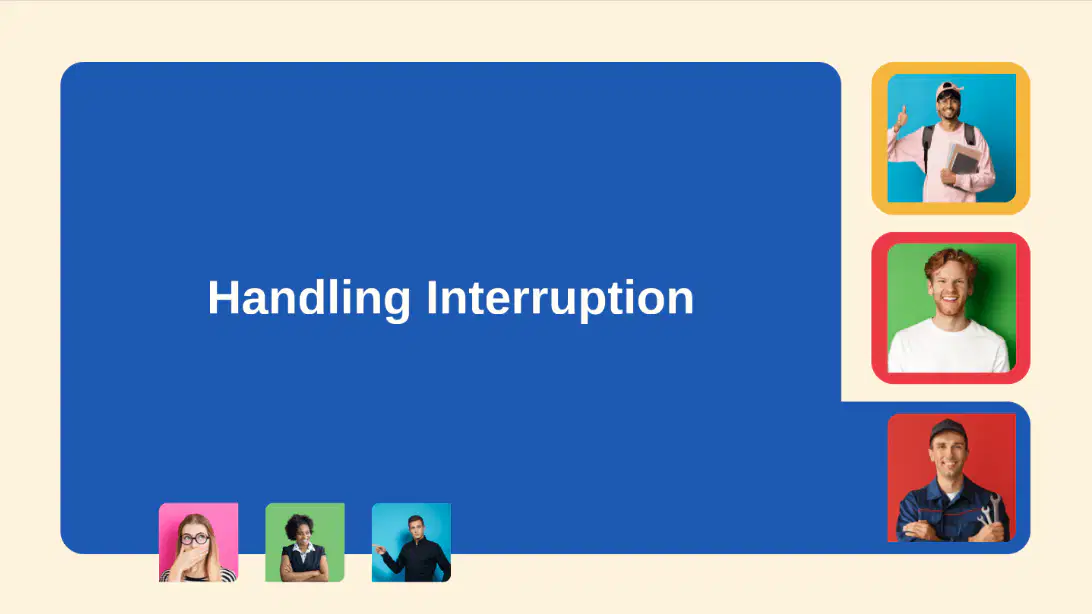 Handling Interruption